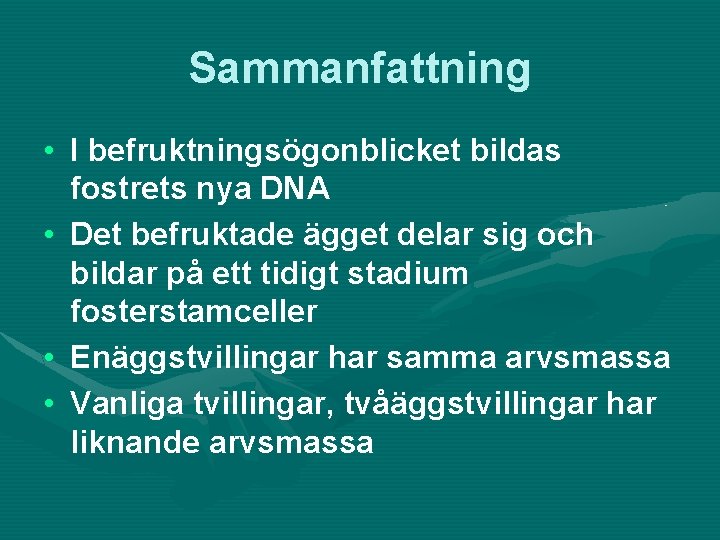 Sammanfattning

• I befruktningsögonblicket bildas fostrets nya DNA
• Det befruktade ägget delar sig och bildar på ett tidigt stadium fosterstamceller
• Enäggstvillingar har samma arvsmassa
• Vanliga tvillingar, tvåäggstvillingar har liknande arvsmassa